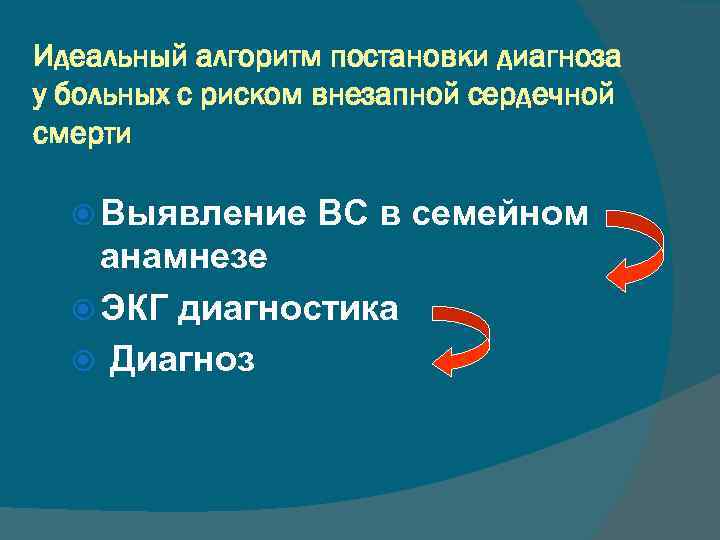 Идеальный алгоритм постановки диагноза у больных с риском внезапной сердечной смерти

Выявление ВС в семейном анамнезе

ЭКГ диагностика

Диагноз